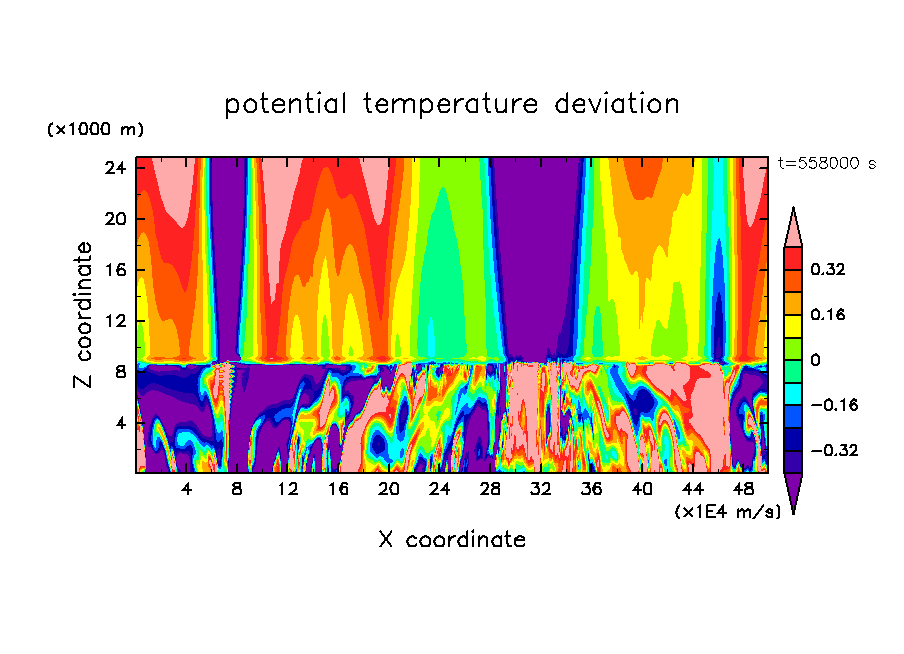 potential temperature deviation

(×1000 m)

t=558000 s

24
20
16
12
8
4

Z coordinate

4 8 12 16 20 24 28 32 36 40 44 48

(×1E4 m/s)

X coordinate

0.32
0.16
0
−0.16
−0.32